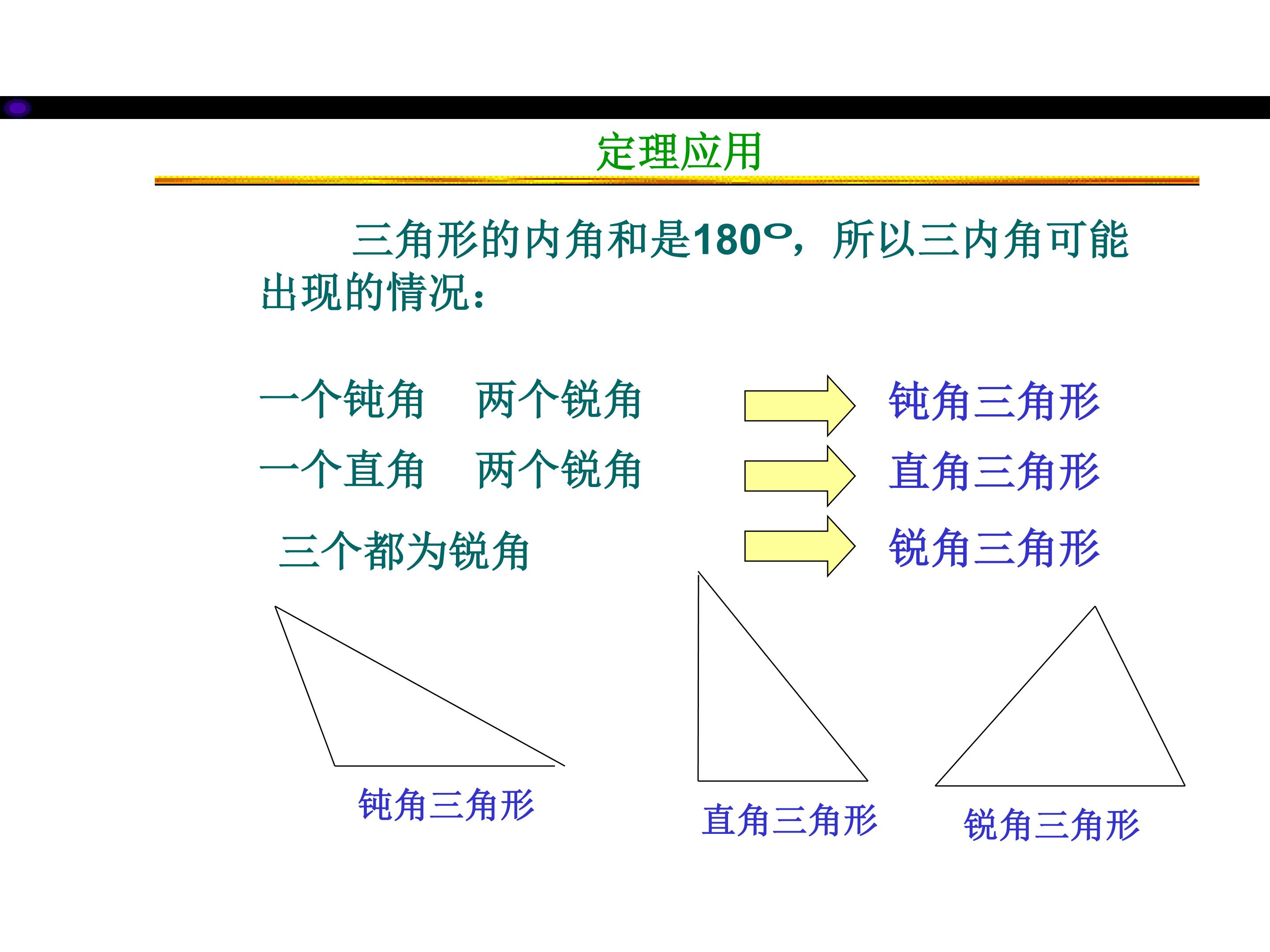 定理应用

三角形的内角和是180°，所以三内角可能出现的情况：

一个钝角 两个锐角

钝角三角形

一个直角 两个锐角

直角三角形

三个都为锐角

锐角三角形

钝角三角形

直角三角形

锐角三角形